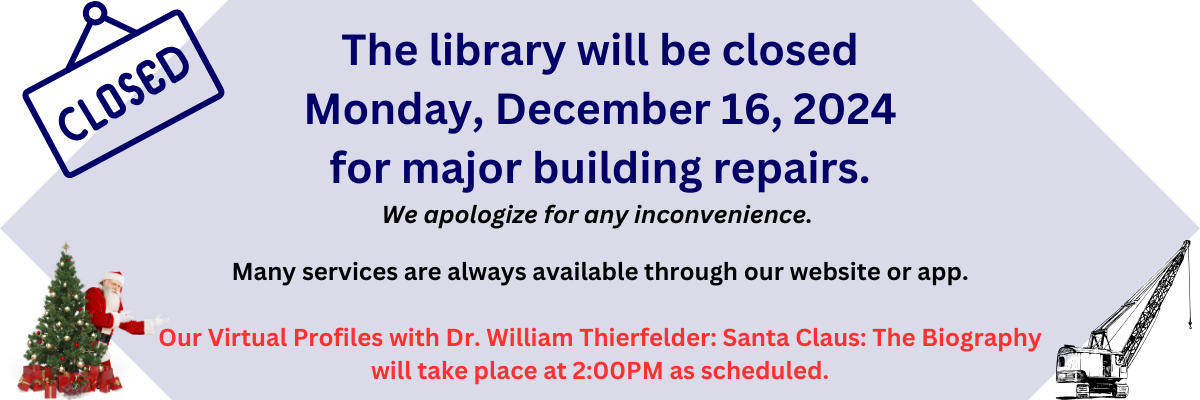 CLOSED

The library will be closed Monday, December 16, 2024 for major building repairs.

We apologize for any inconvenience.

Many services are always available through our website or app.

Our Virtual Profiles with Dr. William Thierfelder: Santa Claus: The Biography will take place at 2:00PM as scheduled.